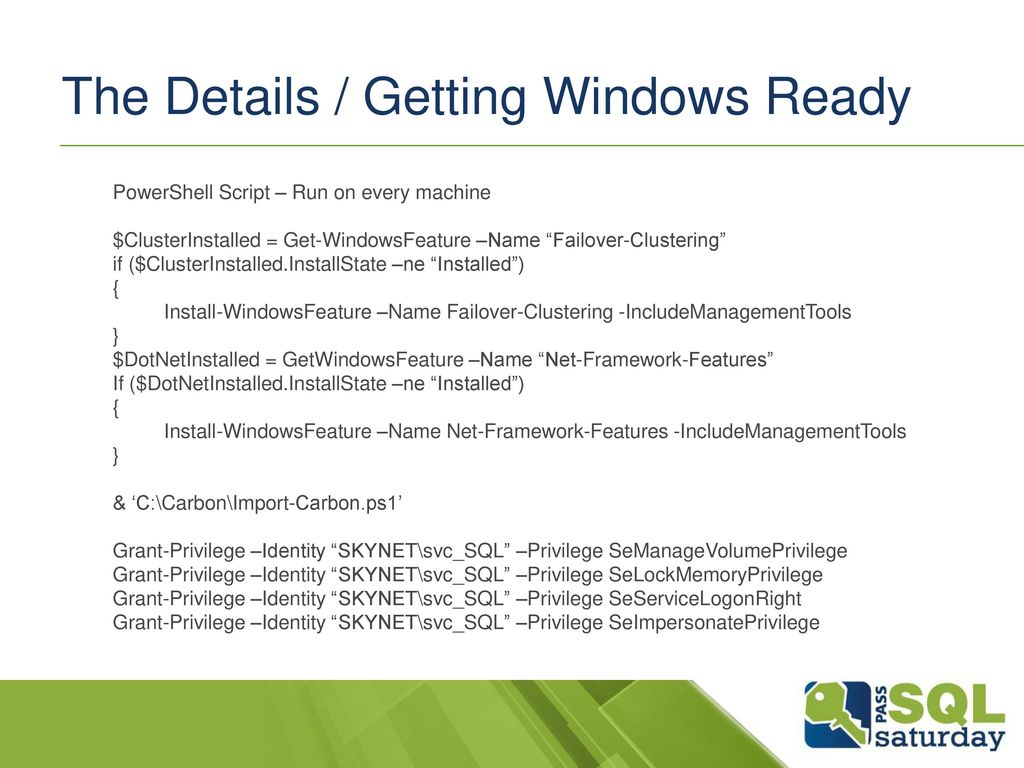 The Details / Getting Windows Ready

PowerShell Script – Run on every machine

$ClusterInstalled = Get-WindowsFeature –Name “Failover-Clustering”
if ($ClusterInstalled.InstallState –ne “Installed”)
{
Install-WindowsFeature –Name Failover-Clustering -IncludeManagementTools
}
$DotNetInstalled = GetWindowsFeature –Name “Net-Framework-Features”
If ($DotNetInstalled.InstallState –ne “Installed”)
{
Install-WindowsFeature –Name Net-Framework-Features -IncludeManagementTools
}

& ‘C:\Carbon\Import-Carbon.ps1’

Grant-Privilege –Identity “SKYNET\svc_SQL” –Privilege SeManageVolumePrivilege
Grant-Privilege –Identity “SKYNET\svc_SQL” –Privilege SeLockMemoryPrivilege
Grant-Privilege –Identity “SKYNET\svc_SQL” –Privilege SeServiceLogonRight
Grant-Privilege –Identity “SKYNET\svc_SQL” –Privilege SeImpersonatePrivilege

PASS SQL saturday